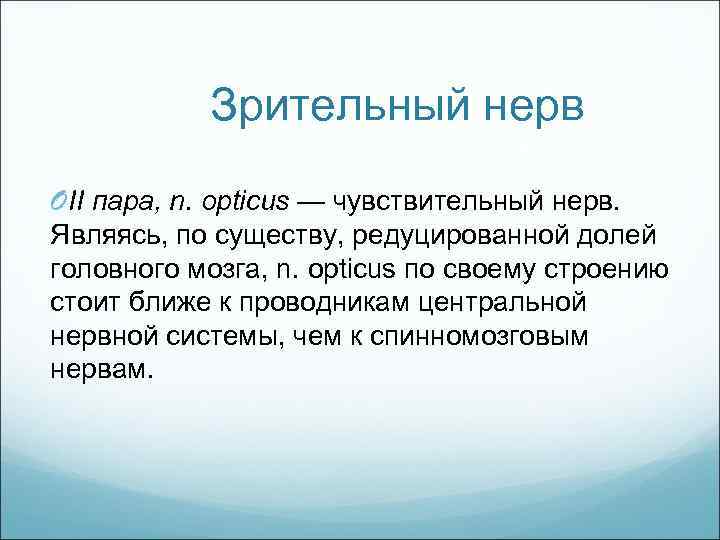 Зрительный нерв

II пара, n. opticus — чувствительный нерв. Являясь, по существу, редуцированной долей головного мозга, n. opticus по своему строению стоит ближе к проводникам центральной нервной системы, чем к спинномозговым нервам.